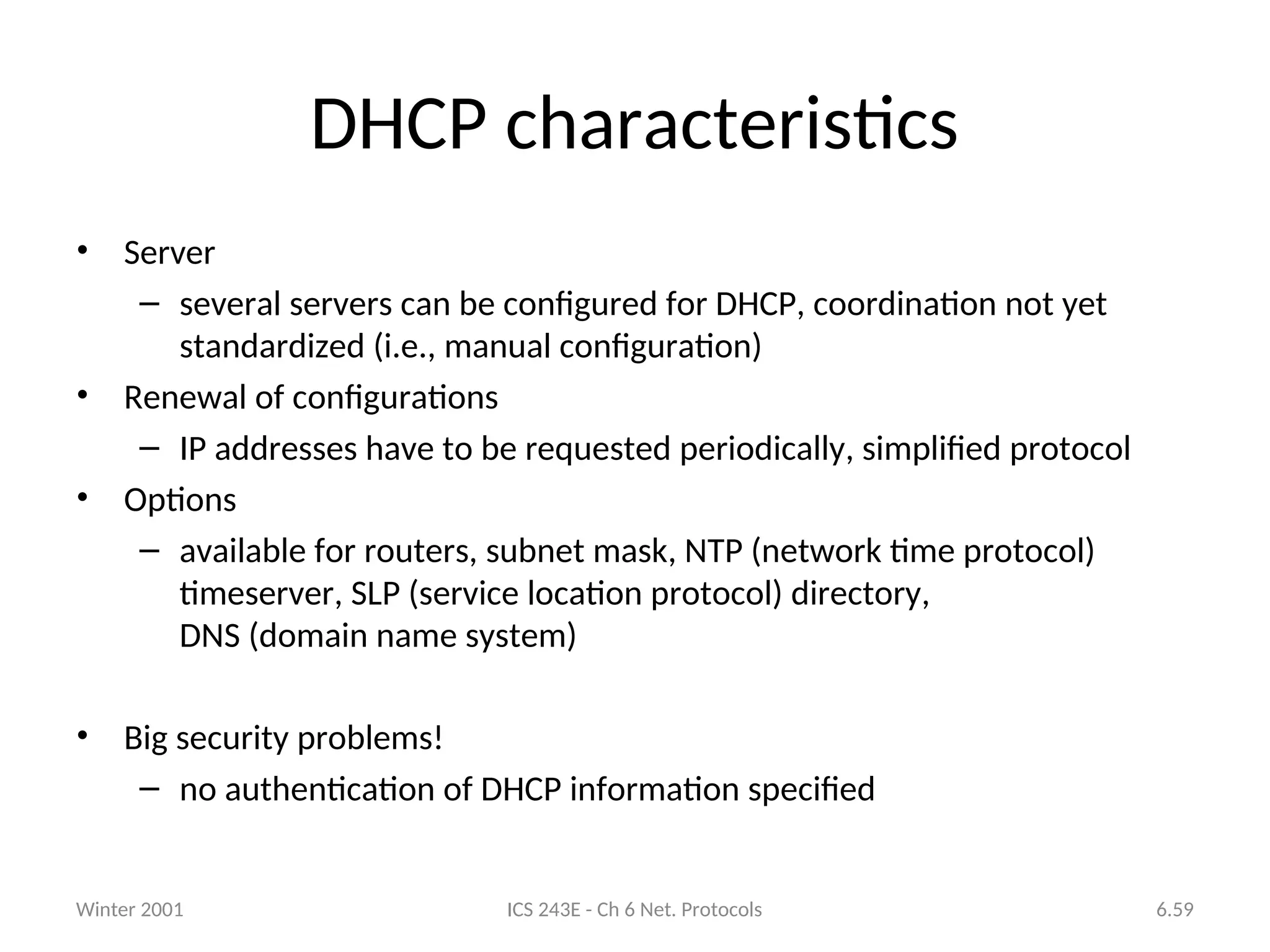 DHCP characteristics

• Server
– several servers can be configured for DHCP, coordination not yet standardized (i.e., manual configuration)
• Renewal of configurations
– IP addresses have to be requested periodically, simplified protocol
• Options
– available for routers, subnet mask, NTP (network time protocol) timeserver, SLP (service location protocol) directory, DNS (domain name system)

• Big security problems!
– no authentication of DHCP information specified

Winter 2001

ICS 243E - Ch 6 Net. Protocols

6.59